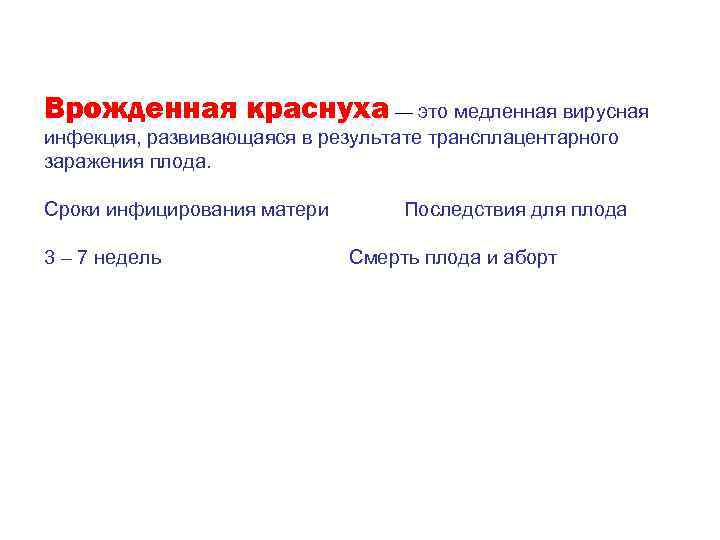 Врожденная краснуха — это медленная вирусная инфекция, развивающаяся в результате трансплацентарного заражения плода.

| Сроки инфицирования матери | Последствия для плода |
|---|---|
| 3 – 7 недель | Смерть плода и аборт |